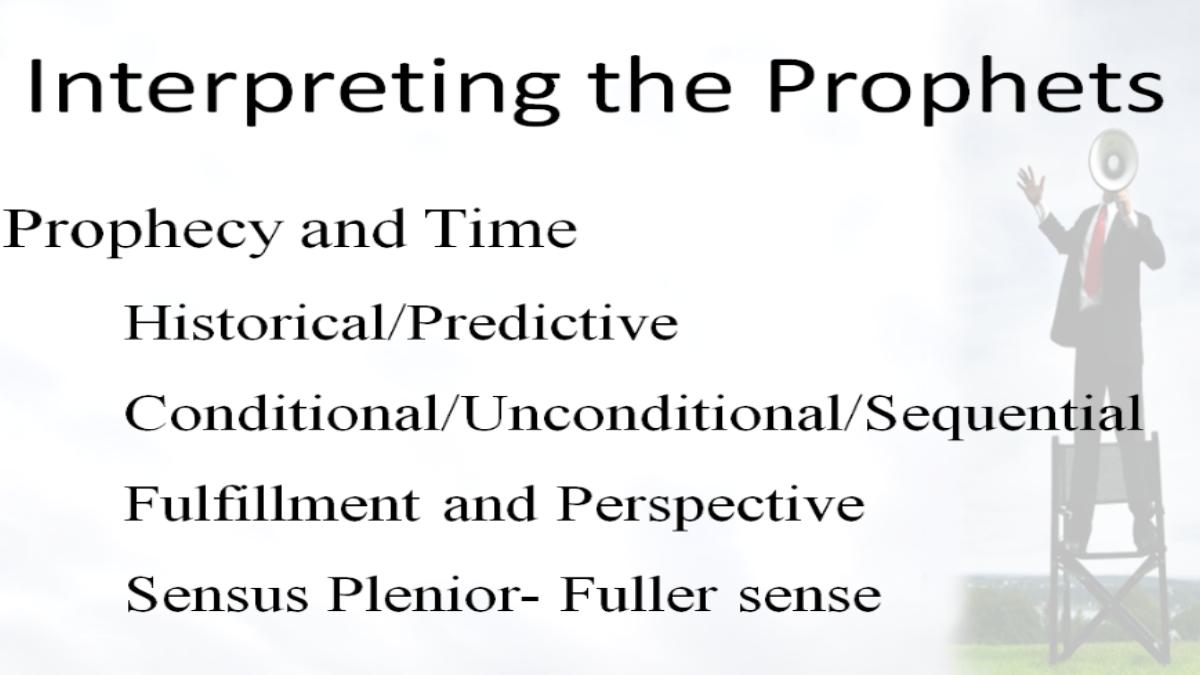 Interpreting the Prophets

Prophecy and Time

Historical/Predictive

Conditional/Unconditional/Sequential

Fulfillment and Perspective

Sensus Plenior- Fuller sense